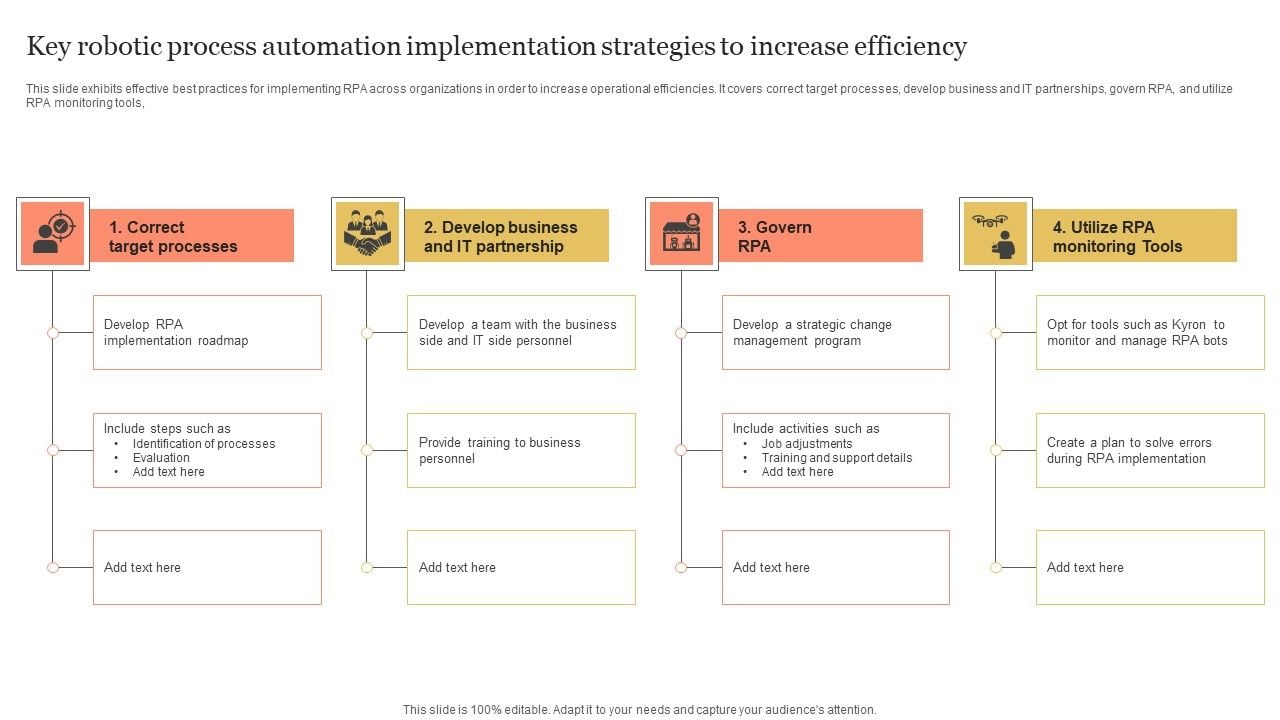 Key robotic process automation implementation strategies to increase efficiency

This slide exhibits effective best practices for implementing RPA across organizations in order to increase operational efficiencies. It covers correct target processes, develop business and IT partnerships, govern RPA, and utilize RPA monitoring tools,

1. Correct target processes

Develop RPA implementation roadmap

Include steps such as
• Identification of processes
• Evaluation
• Add text here

Add text here

2. Develop business and IT partnership

Develop a team with the business side and IT side personnel

Provide training to business personnel

Add text here

3. Govern RPA

Develop a strategic change management program

Include activities such as
• Job adjustments
• Training and support details
• Add text here

Add text here

4. Utilize RPA monitoring Tools

Opt for tools such as Kyron to monitor and manage RPA bots

Create a plan to solve errors during RPA implementation

Add text here

This slide is 100% editable. Adapt it to your needs and capture your audience's attention.